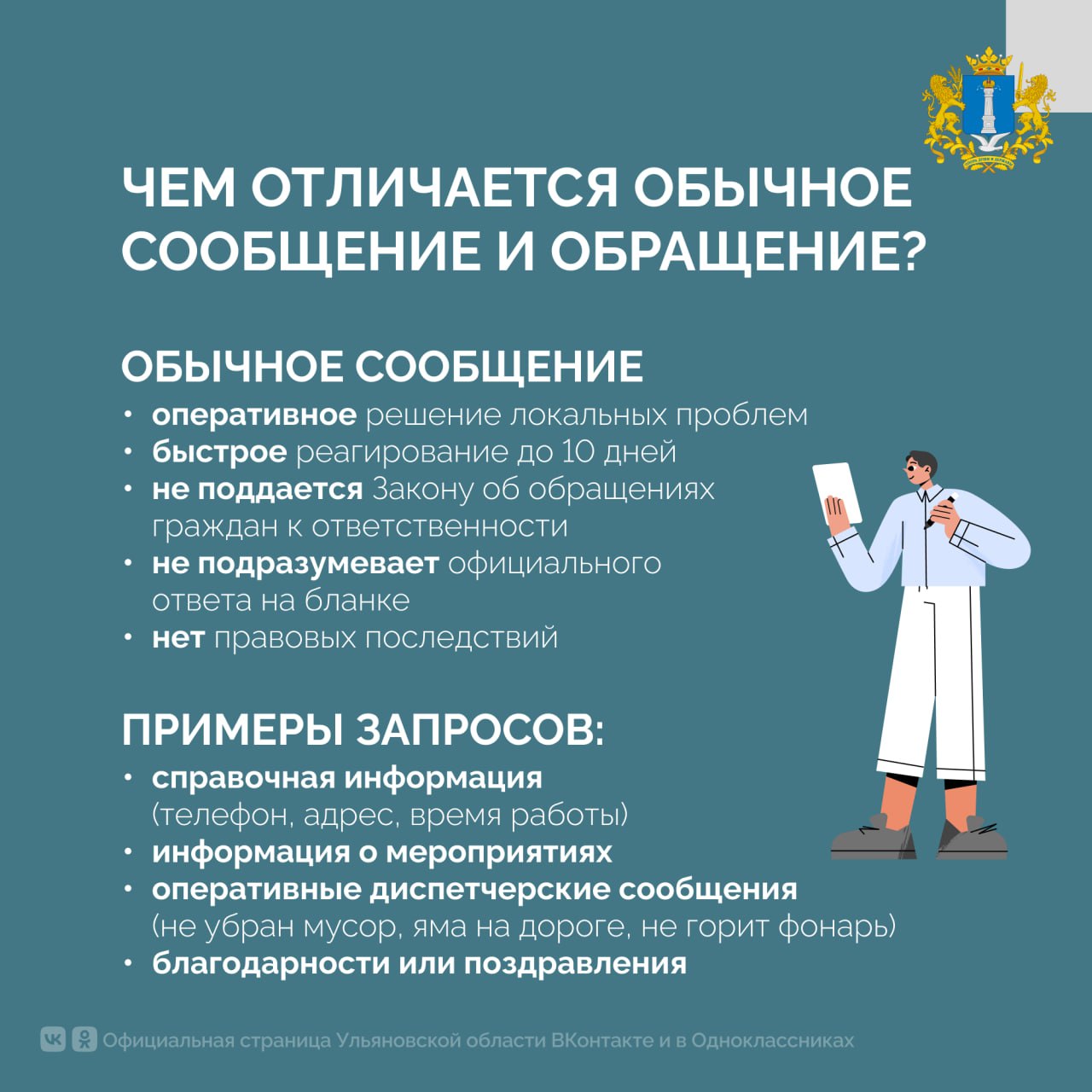 ЧЕМ ОТЛИЧАЕТСЯ ОБЫЧНОЕ СООБЩЕНИЕ И ОБРАЩЕНИЕ?

ОБЫЧНОЕ СООБЩЕНИЕ
• оперативное решение локальных проблем
• быстрое реагирование до 10 дней
• не поддается Закону об обращениях граждан к ответственности
• не подразумевает официального ответа на бланке
• нет правовых последствий

ПРИМЕРЫ ЗАПРОСОВ:
• справочная информация (телефон, адрес, время работы)
• информация о мероприятиях
• оперативные диспетчерские сообщения (не убран мусор, яма на дороге, не горит фонарь)
• благодарности или поздравления

Официальная страница Ульяновской области ВКонтакте и в Одноклассниках